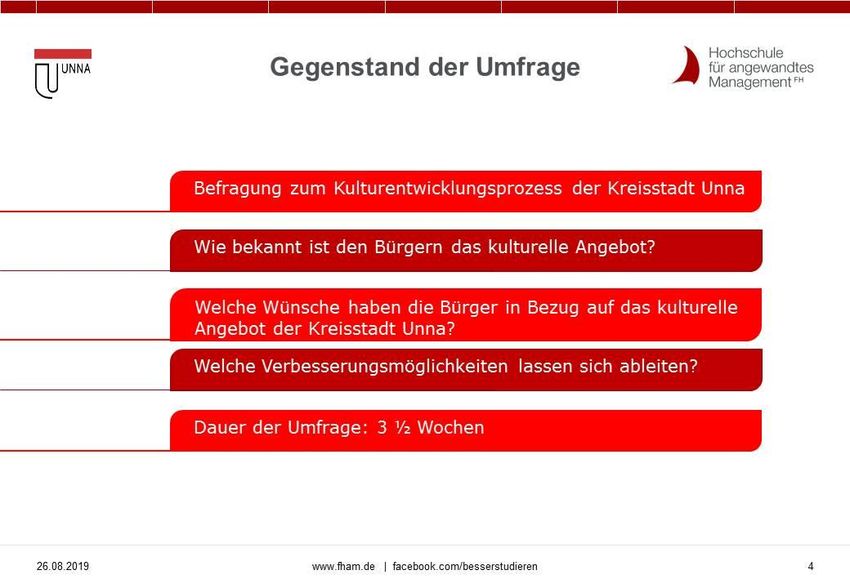 UNNA

Gegenstand der Umfrage

Hochschule für angewandtes Management FH

Befragung zum Kulturentwicklungsprozess der Kreisstadt Unna

Wie bekannt ist den Bürgern das kulturelle Angebot?

Welche Wünsche haben die Bürger in Bezug auf das kulturelle Angebot der Kreisstadt Unna?

Welche Verbesserungsmöglichkeiten lassen sich ableiten?

Dauer der Umfrage: 3 ½ Wochen

26.08.2019

www.fham.de | facebook.com/besserstudieren

4